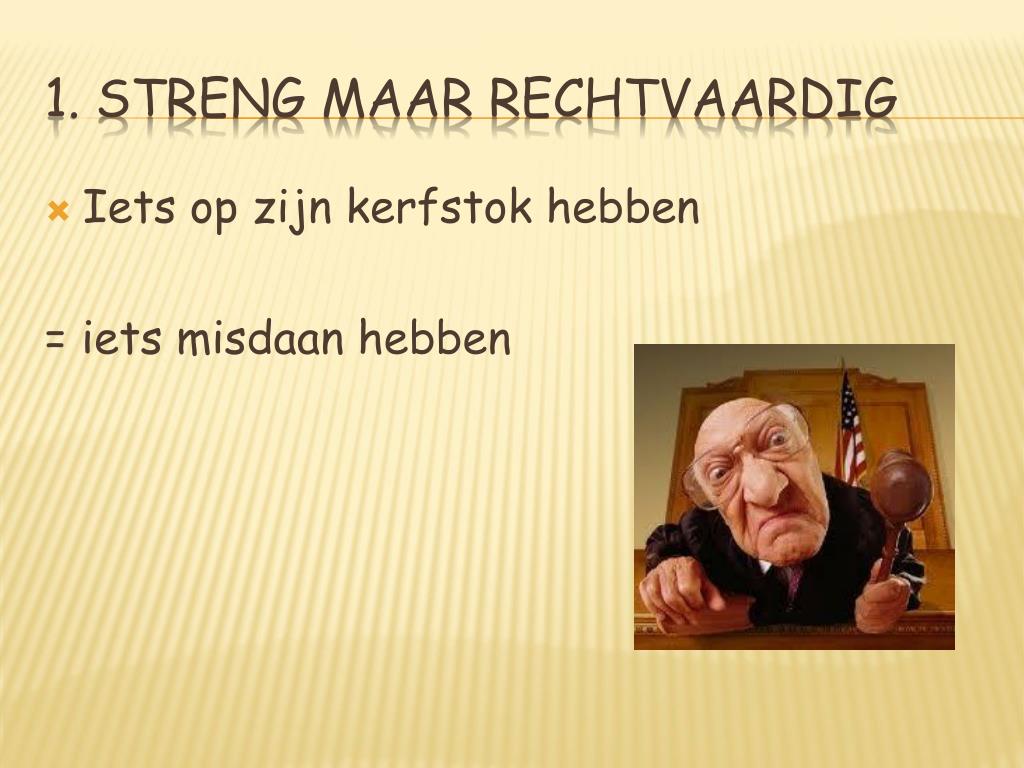 1. STRENG MAAR RECHTVAARDIG

Iets op zijn kerfstok hebben

= iets misdaan hebben